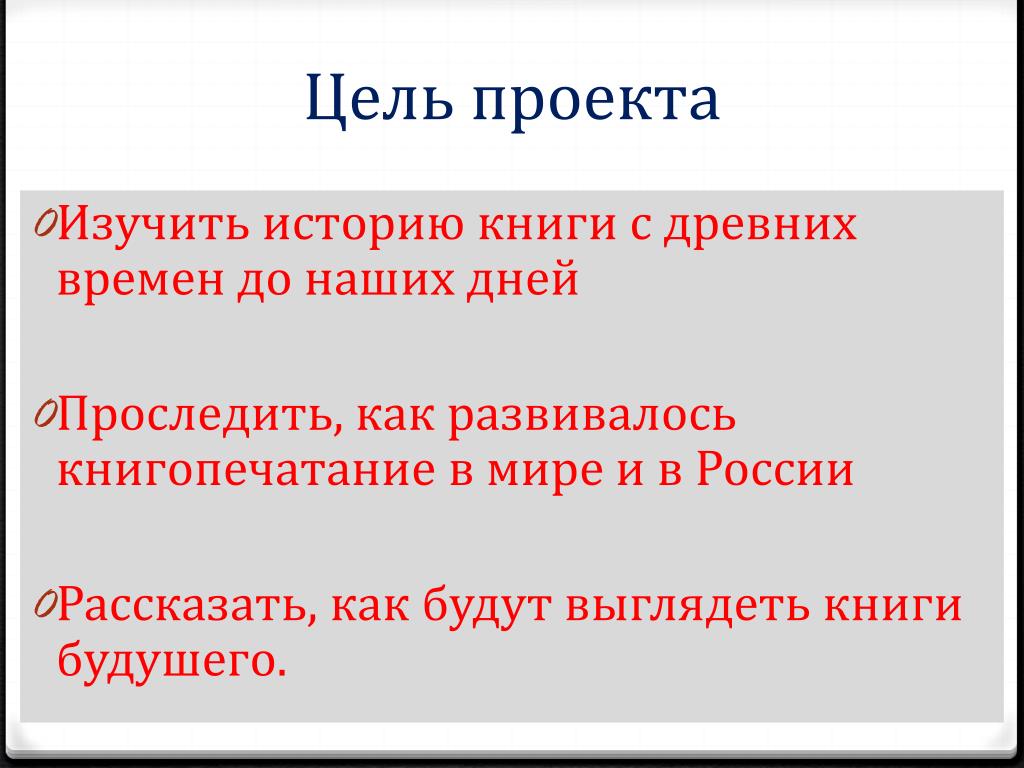 Цель проекта

Изучить историю книги с древних времен до наших дней

Проследить, как развивалось книгопечатание в мире и в России

Рассказать, как будут выглядеть книги будушего.